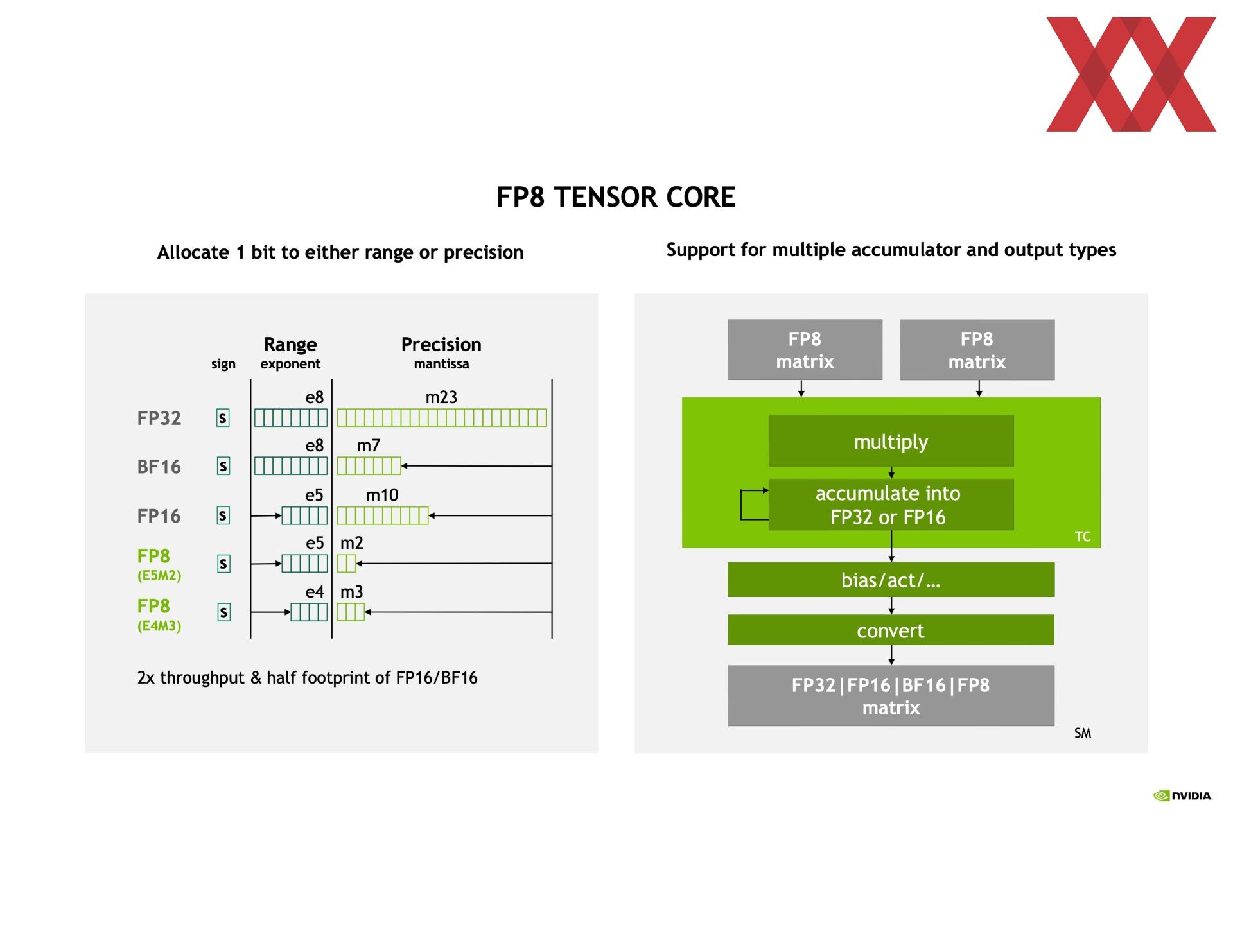 FP8 TENSOR CORE

Allocate 1 bit to either range or precision

sign
Range
exponent
Precision
mantissa

FP32 s e8 m23
BF16 s e8 m7
FP16 s e5 m10
FP8 (E5M2) s e5 m2
FP8 (E4M3) s e4 m3

2x throughput & half footprint of FP16/BF16

Support for multiple accumulator and output types

FP8 matrix
FP8 matrix
multiply
accumulate into FP32 or FP16
TC
bias/act/...
convert
FP32|FP16|BF16|FP8 matrix
SM

NVIDIA